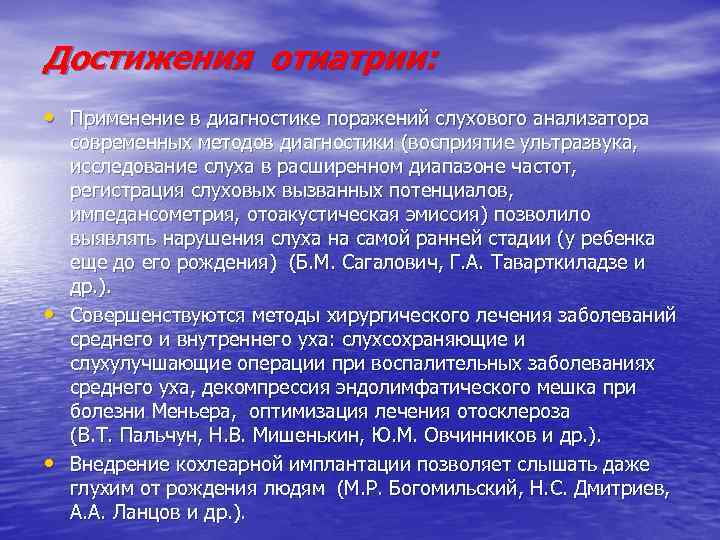 Достижения отиатрии:

• Применение в диагностике поражений слухового анализатора современных методов диагностики (восприятие ультразвука, исследование слуха в расширенном диапазоне частот, регистрация слуховых вызванных потенциалов, импедансометрия, отоакустическая эмиссия) позволило выявлять нарушения слуха на самой ранней стадии (у ребенка еще до его рождения) (Б.М. Сагалович, Г.А. Таварткиладзе и др.).

• Совершенствуются методы хирургического лечения заболеваний среднего и внутреннего уха: слухсохраняющие и слухулучшающие операции при воспалительных заболеваниях среднего уха, декомпрессия эндолимфатического мешка при болезни Меньера, оптимизация лечения отосклероза (В.Т. Пальчун, Н.В. Мишенькин, Ю.М. Овчинников и др.).

• Внедрение кохлеарной имплантации позволяет слышать даже глухим от рождения людям (М.Р. Богомильский, Н.С. Дмитриев, А.А. Ланцов и др.).